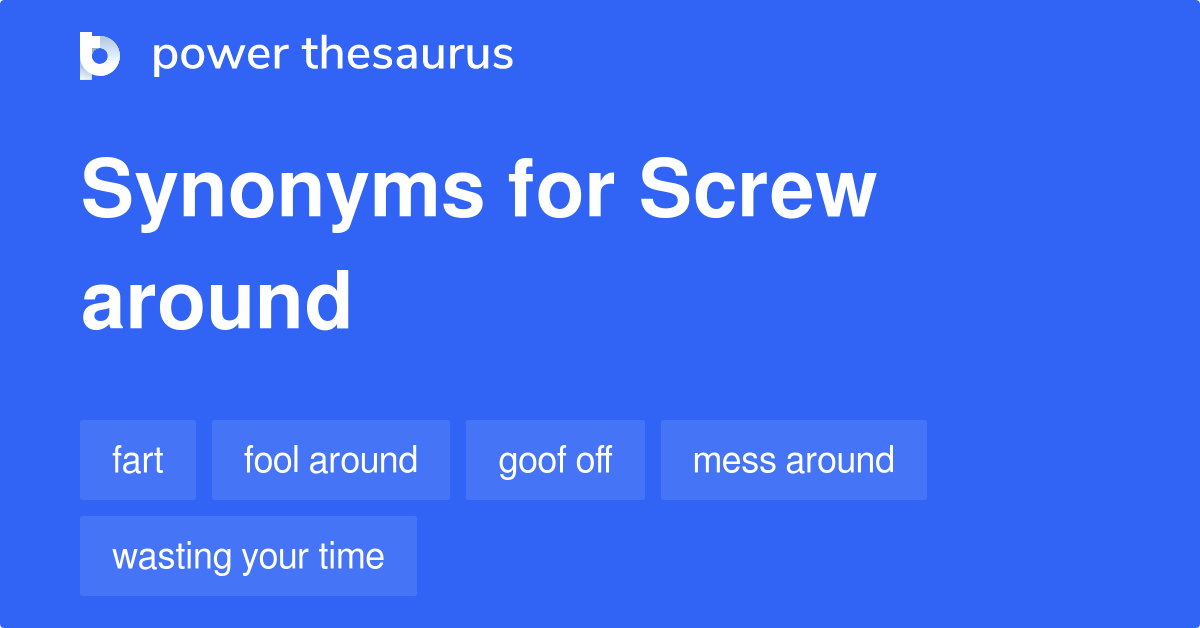 power thesaurus

Synonyms for Screw around

fart

fool around

goof off

mess around

wasting your time